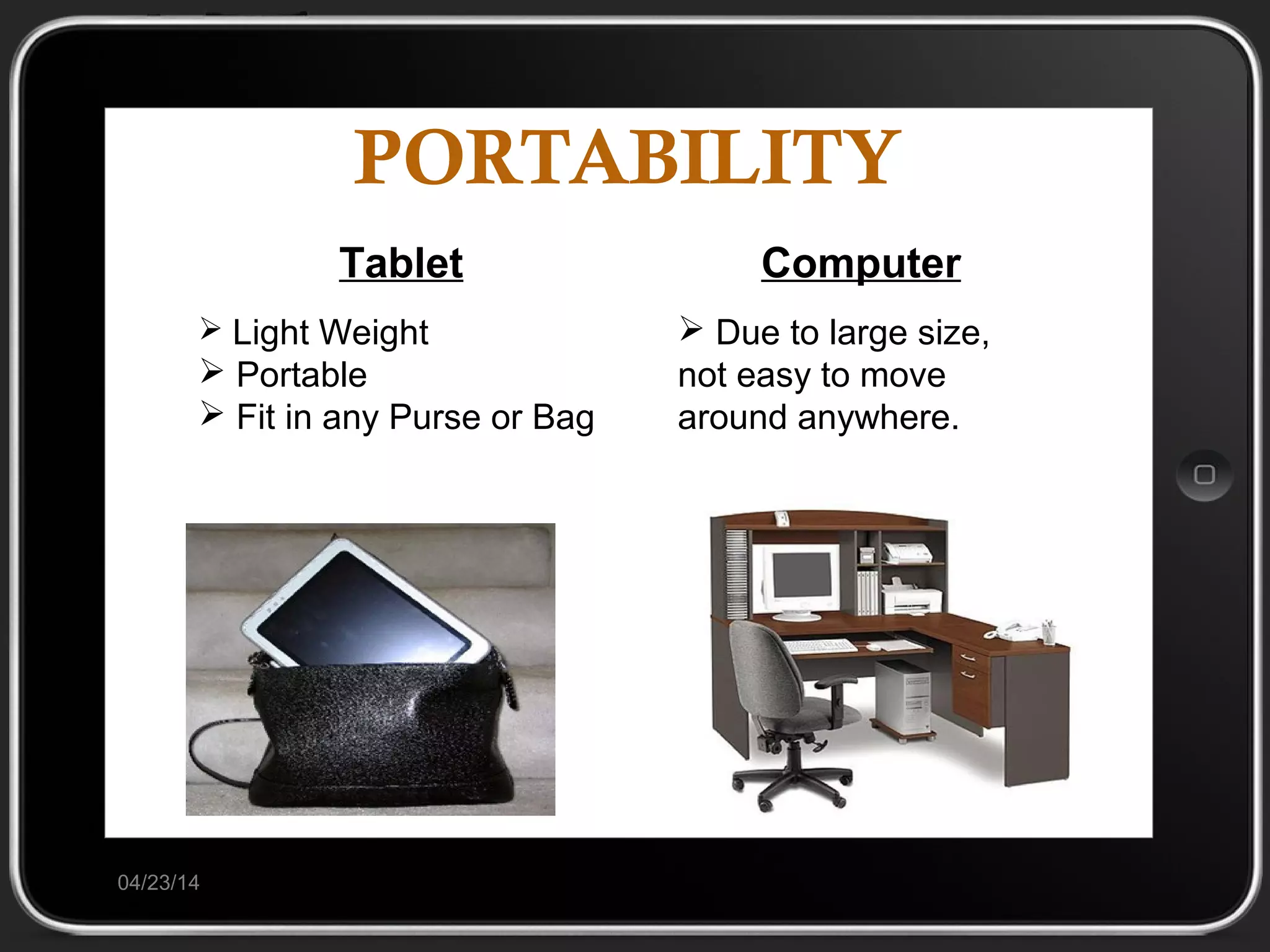 PORTABILITY

Tablet

➢ Light Weight
➢ Portable
➢ Fit in any Purse or Bag

Computer

➢ Due to large size, not easy to move around anywhere.

04/23/14